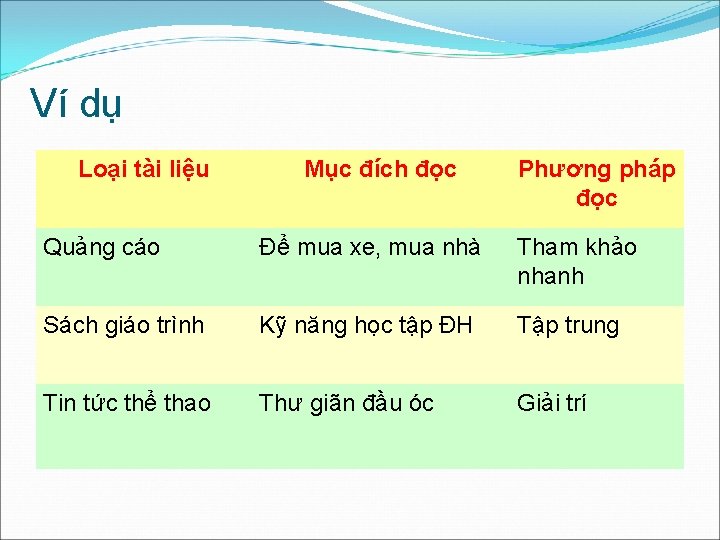 Ví dụ

| Loại tài liệu | Mục đích đọc | Phương pháp đọc |
|---|---|---|
| Quảng cáo | Để mua xe, mua nhà | Tham khảo nhanh |
| Sách giáo trình | Kỹ năng học tập ĐH | Tập trung |
| Tin tức thể thao | Thư giãn đầu óc | Giải trí |